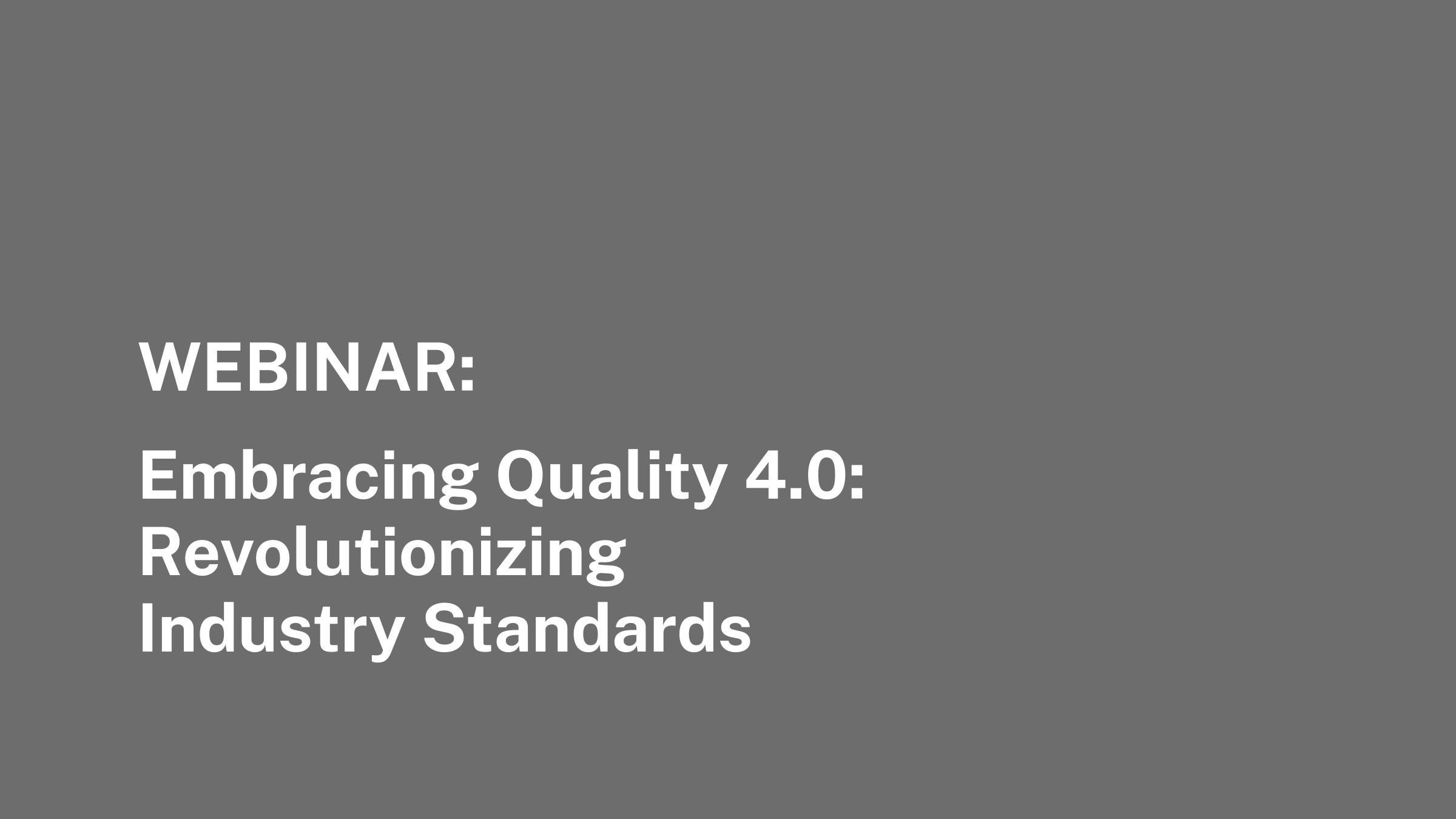 WEBINAR:

Embracing Quality 4.0: Revolutionizing Industry Standards